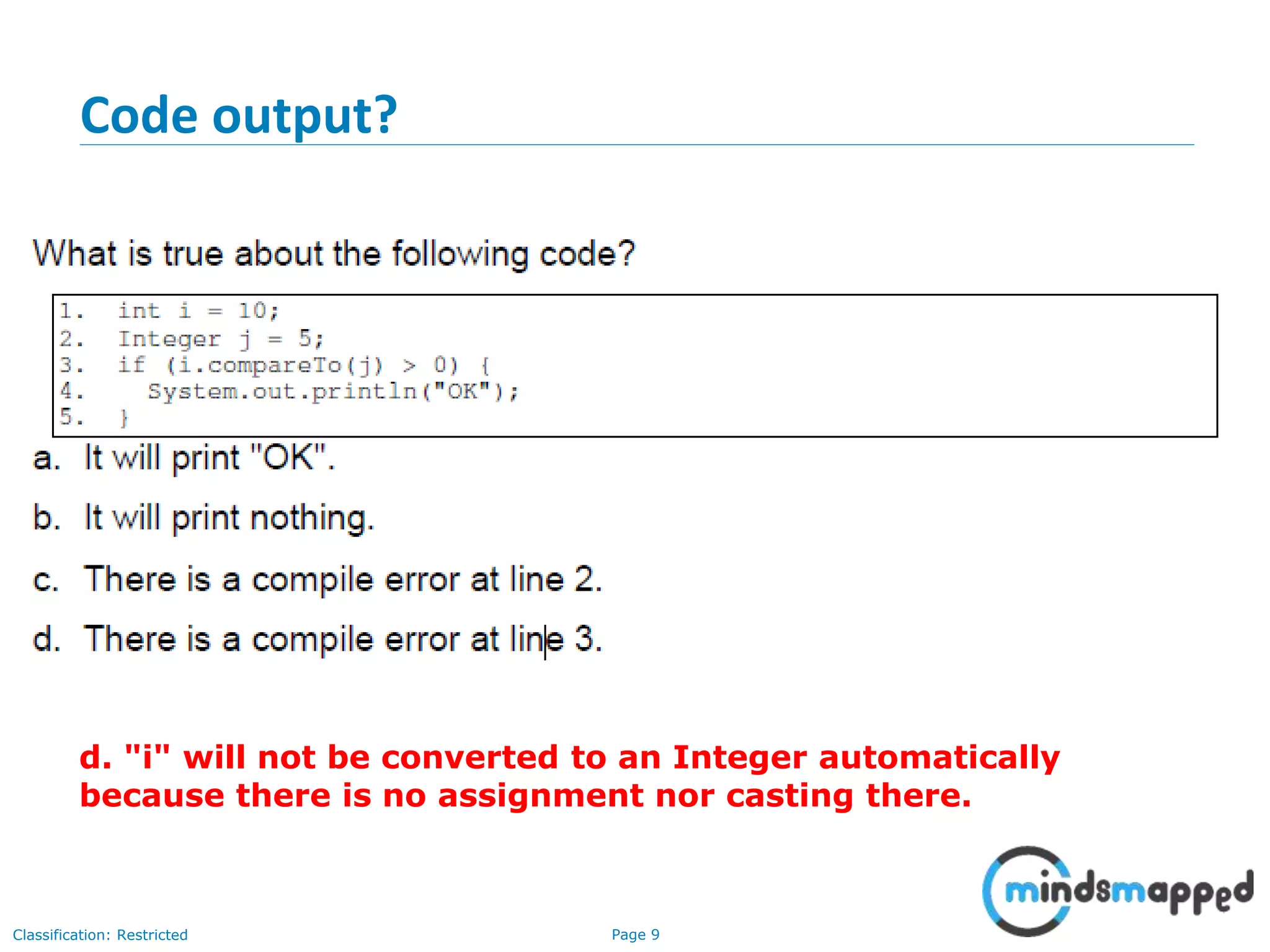 Code output?

What is true about the following code?

1. int i = 10;
2. Integer j = 5;
3. if (i.compareTo(j) > 0) {
4. System.out.println("OK");
5. }

a. It will print "OK".

b. It will print nothing.

c. There is a compile error at line 2.

d. There is a compile error at line 3.

d. "i" will not be converted to an Integer automatically because there is no assignment nor casting there.

mindsmapped

Classification: Restricted

Page 9